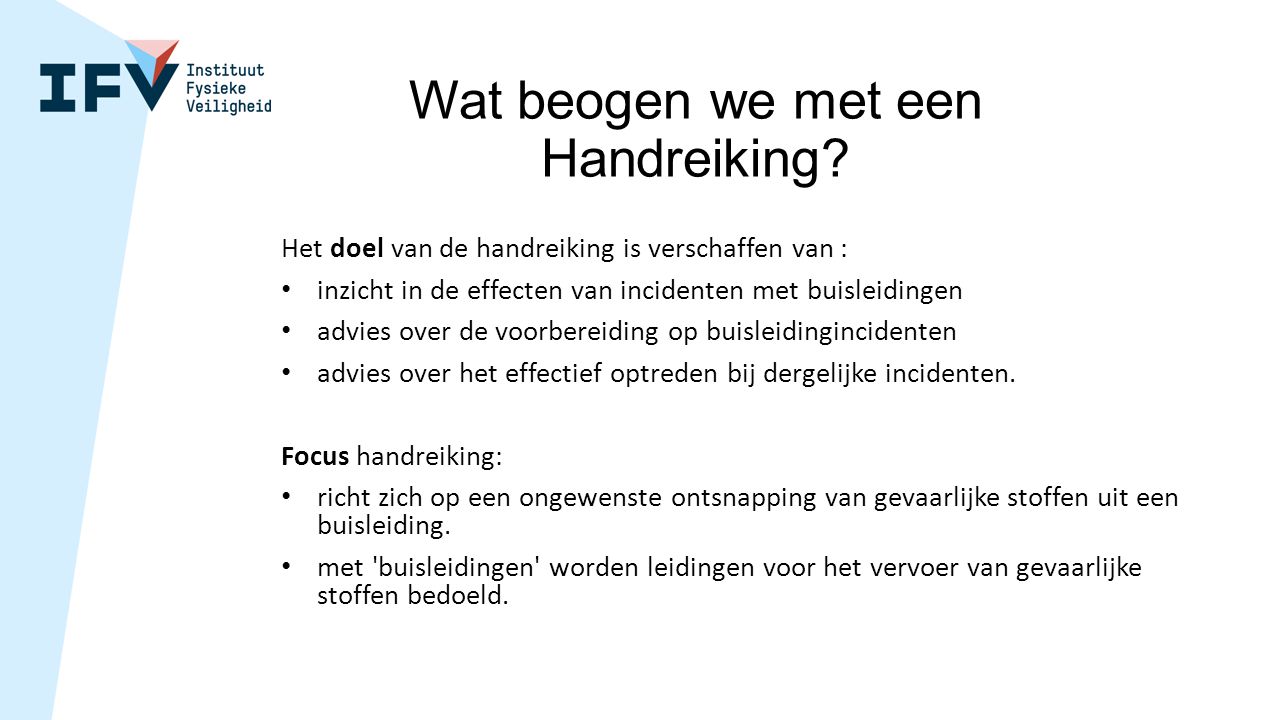 IFV Instituut Fysieke Veiligheid

Wat beogen we met een Handreiking?

Het doel van de handreiking is verschaffen van :

• inzicht in de effecten van incidenten met buisleidingen
• advies over de voorbereiding op buisleidingincidenten
• advies over het effectief optreden bij dergelijke incidenten.

Focus handreiking:

• richt zich op een ongewenste ontsnapping van gevaarlijke stoffen uit een buisleiding.
• met 'buisleidingen' worden leidingen voor het vervoer van gevaarlijke stoffen bedoeld.